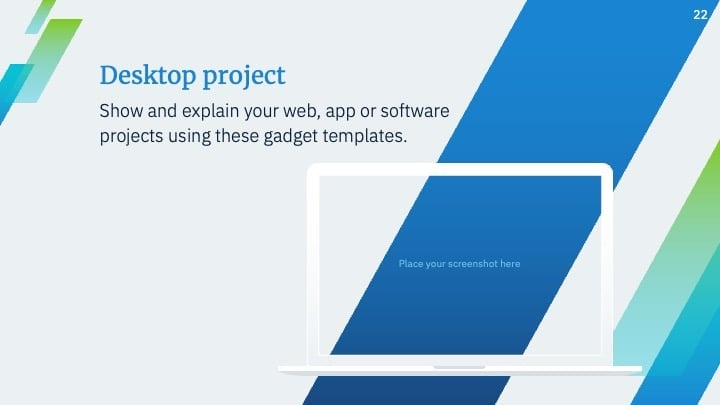 22

Desktop project

Show and explain your web, app or software projects using these gadget templates.

Place your screenshot here